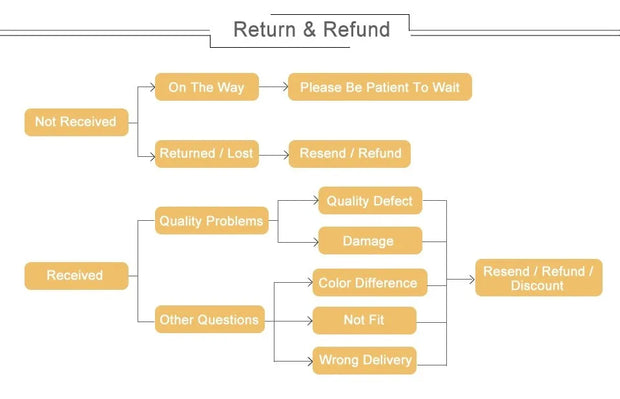 Return & Refund

Not Received

On The Way

Please Be Patient To Wait

Returned / Lost

Resend / Refund

Received

Quality Problems

Quality Defect

Damage

Other Questions

Color Difference

Not Fit

Wrong Delivery

Resend / Refund / Discount